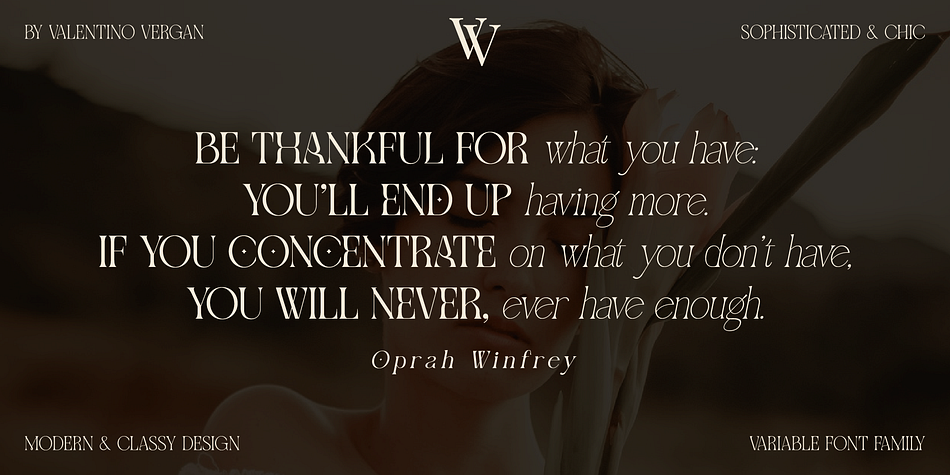 BY VALENTINO VERGAN

VV

SOPHISTICATED & CHIC

BE THANKFUL FOR what you have: YOU'LL END UP having more. IF YOU CONCENTRATE on what you don't have, YOU WILL NEVER, ever have enough.

Oprah Winfrey

MODERN & CLASSY DESIGN

VARIABLE FONT FAMILY